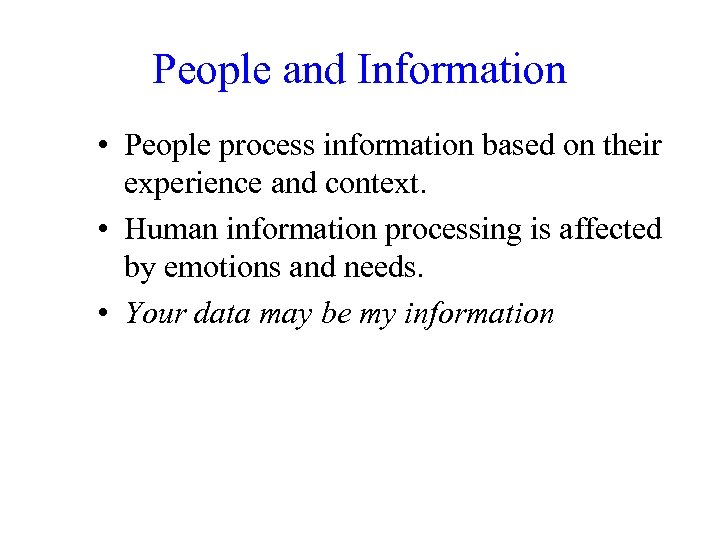 People and Information

• People process information based on their experience and context.

• Human information processing is affected by emotions and needs.

• Your data may be my information